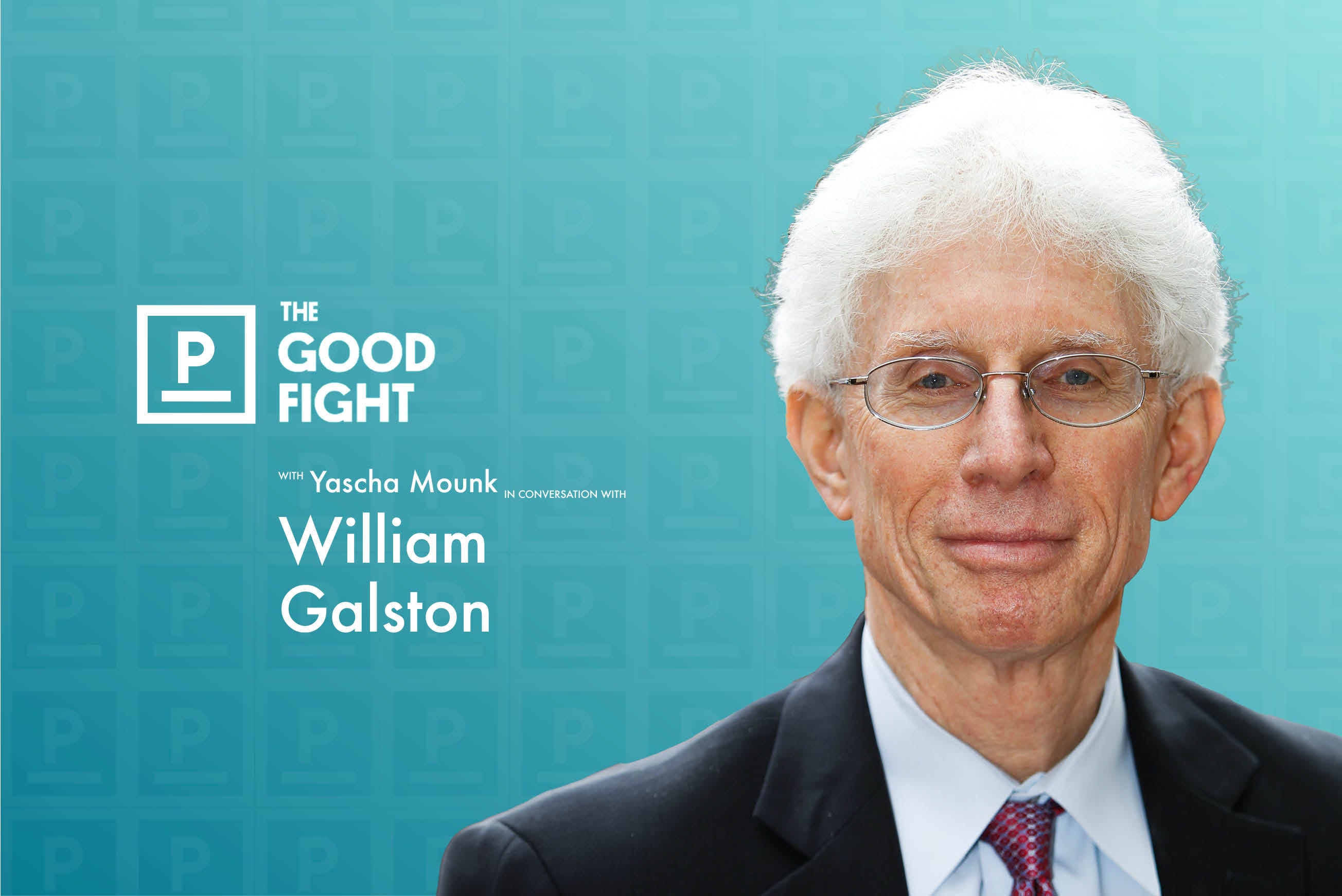 P

THE GOOD FIGHT

WITH Yascha Mounk IN CONVERSATION WITH

William Galston